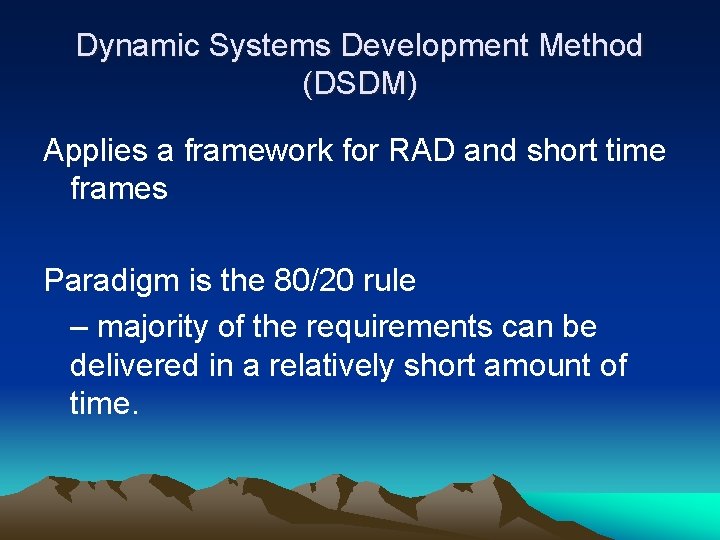 Dynamic Systems Development Method (DSDM)

Applies a framework for RAD and short time frames

Paradigm is the 80/20 rule

– majority of the requirements can be delivered in a relatively short amount of time.